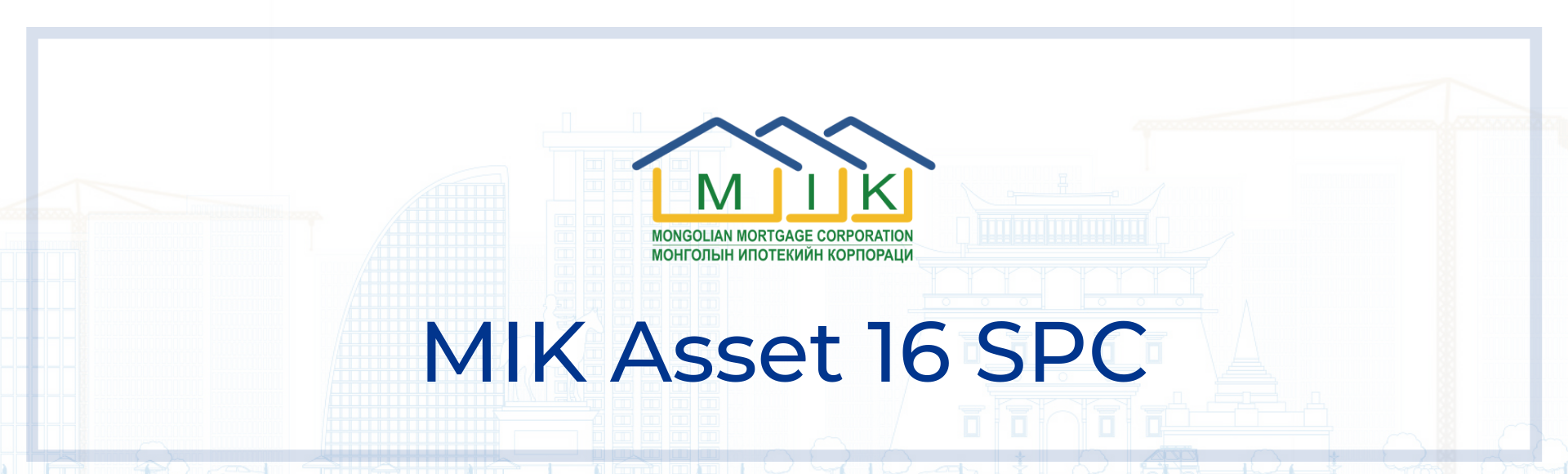 M I K
MONGOLIAN MORTGAGE CORPORATION
МОНГОЛЫН ИПОТЕКИЙН КОРПОРАЦИ

MIK Asset 16 SPC